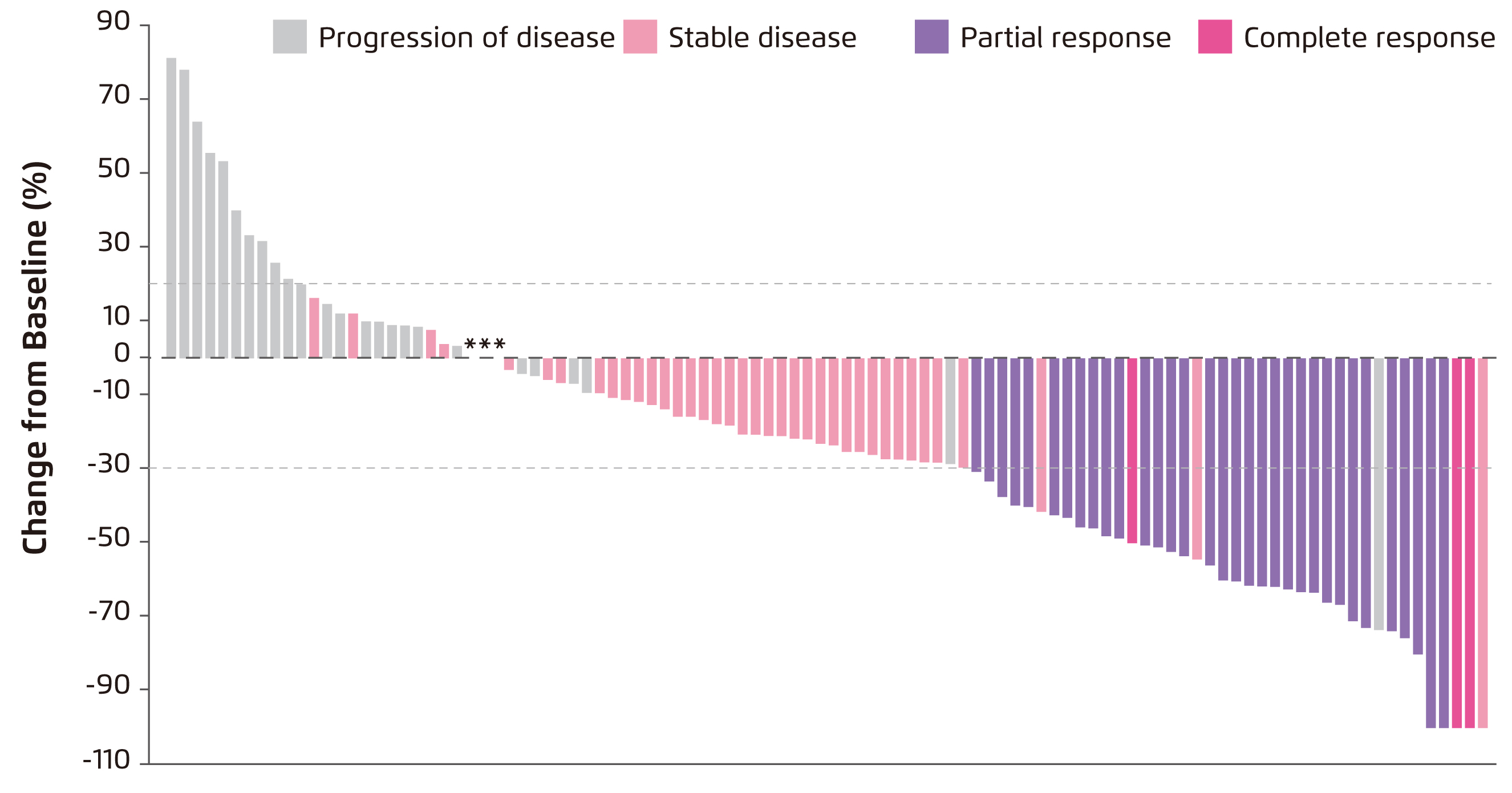 Progression of disease
Stable disease
Partial response
Complete response

Change from Baseline (%)

90
70
50
30
10
0
-10
-30
-50
-70
-90
-110

***